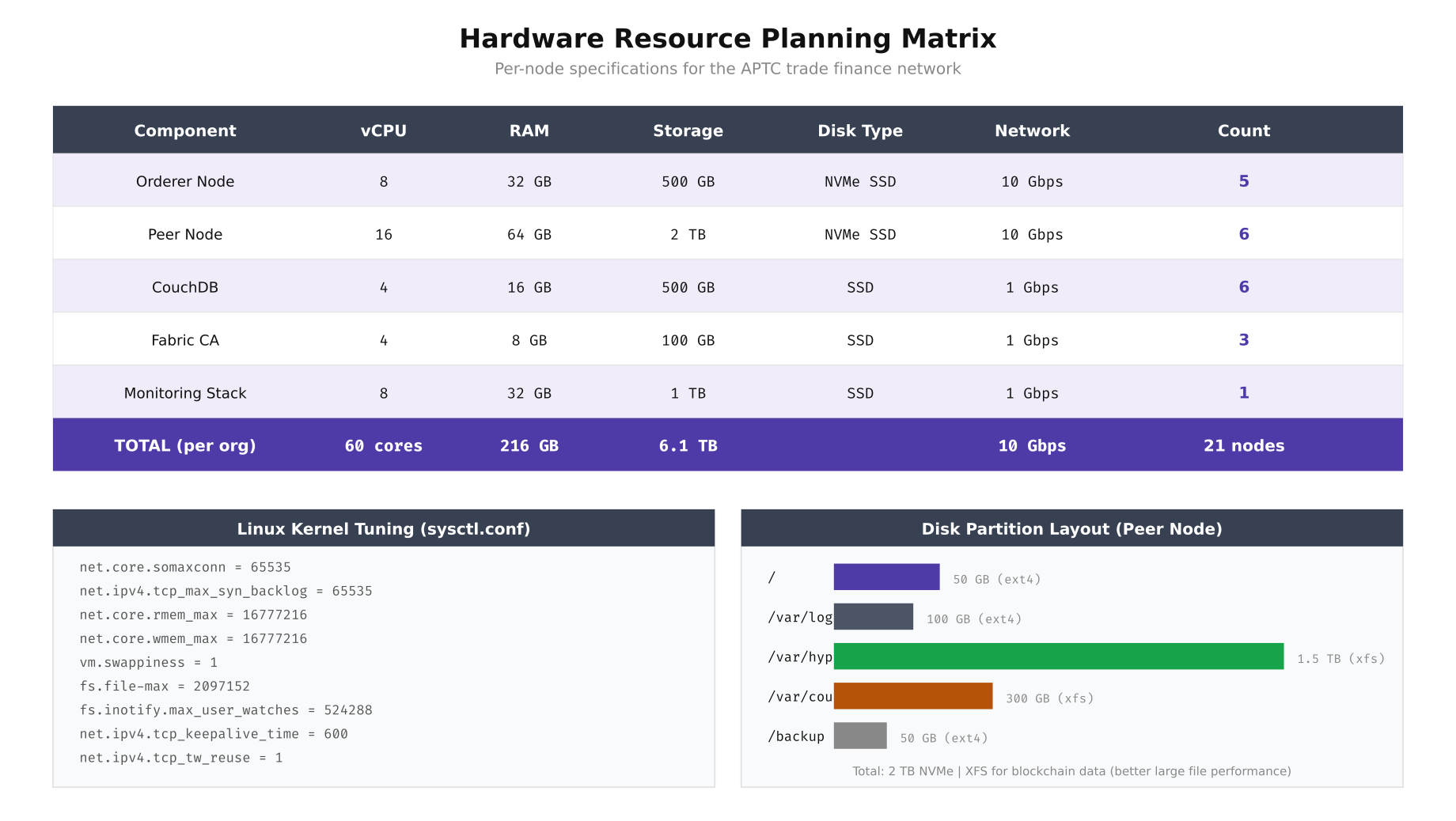 Hardware Resource Planning Matrix

Per-node specifications for the APTC trade finance network

| Component | vCPU | RAM | Storage | Disk Type | Network | Count |
|---|---|---|---|---|---|---|
| Orderer Node | 8 | 32 GB | 500 GB | NVMe SSD | 10 Gbps | 5 |
| Peer Node | 16 | 64 GB | 2 TB | NVMe SSD | 10 Gbps | 6 |
| CouchDB | 4 | 16 GB | 500 GB | SSD | 1 Gbps | 6 |
| Fabric CA | 4 | 8 GB | 100 GB | SSD | 1 Gbps | 3 |
| Monitoring Stack | 8 | 32 GB | 1 TB | SSD | 1 Gbps | 1 |
| TOTAL (per org) | 60 cores | 216 GB | 6.1 TB | | 10 Gbps | 21 nodes |

Linux Kernel Tuning (sysctl.conf)

net.core.somaxconn = 65535
net.ipv4.tcp_max_syn_backlog = 65535
net.core.rmem_max = 16777216
net.core.wmem_max = 16777216
vm.swappiness = 1
fs.file-max = 2097152
fs.inotify.max_user_watches = 524288
net.ipv4.tcp_keepalive_time = 600
net.ipv4.tcp_tw_reuse = 1

Disk Partition Layout (Peer Node)

/ 50 GB (ext4)
/var/log 100 GB (ext4)
/var/hyp 1.5 TB (xfs)
/var/cou 300 GB (xfs)
/backup 50 GB (ext4)

Total: 2 TB NVMe | XFS for blockchain data (better large file performance)